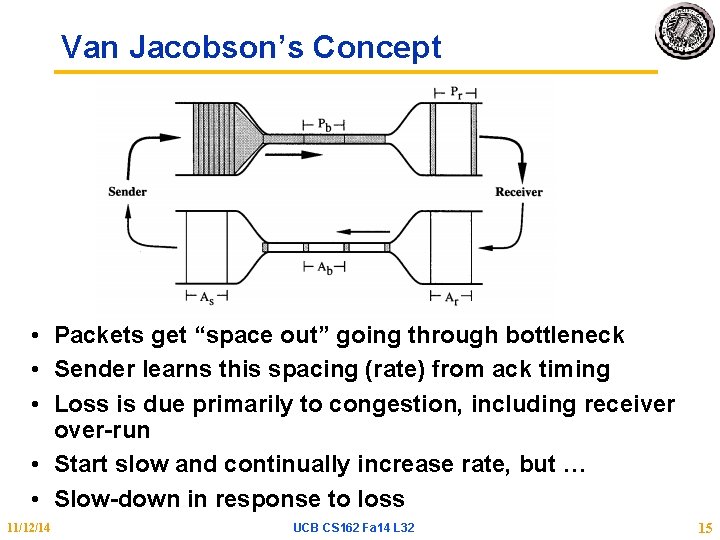 Van Jacobson's Concept

$P_r$

$P_b$

Sender

Receiver

$A_b$

$A_s$

$A_r$

• Packets get "space out" going through bottleneck
• Sender learns this spacing (rate) from ack timing
• Loss is due primarily to congestion, including receiver over-run
• Start slow and continually increase rate, but …
• Slow-down in response to loss

11/12/14 UCB CS162 Fa14 L32 15